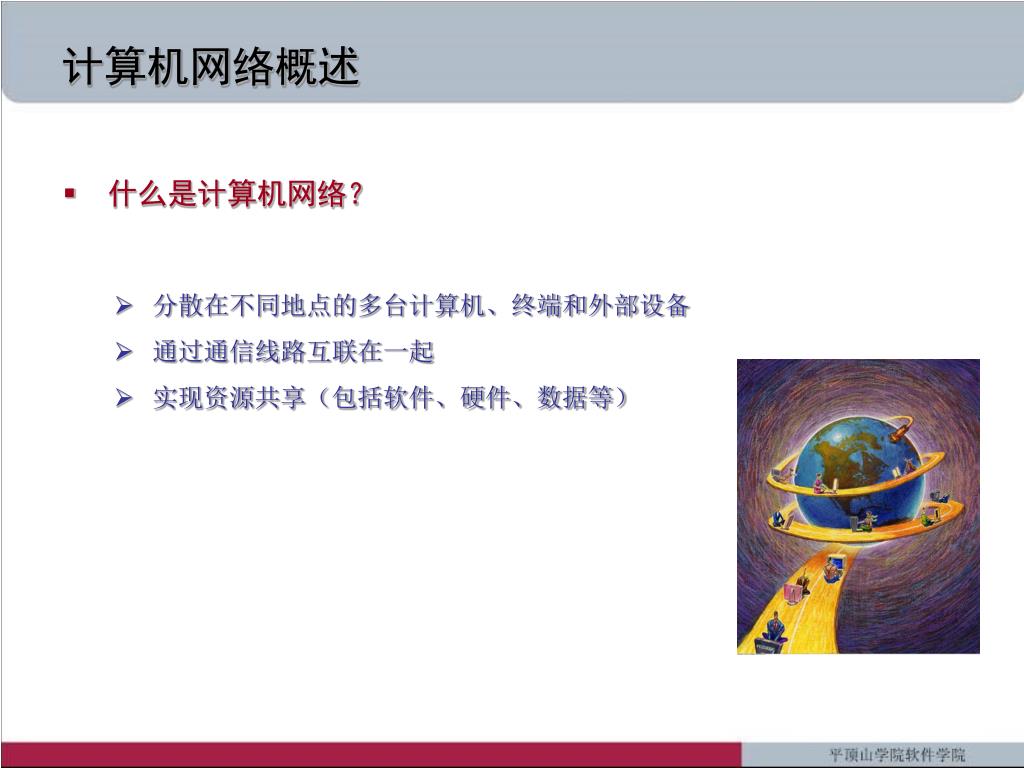 计算机网络概述

▪ 什么是计算机网络？

➢ 分散在不同地点的多台计算机、终端和外部设备
➢ 通过通信线路互联在一起
➢ 实现资源共享（包括软件、硬件、数据等）

平顶山学院软件学院